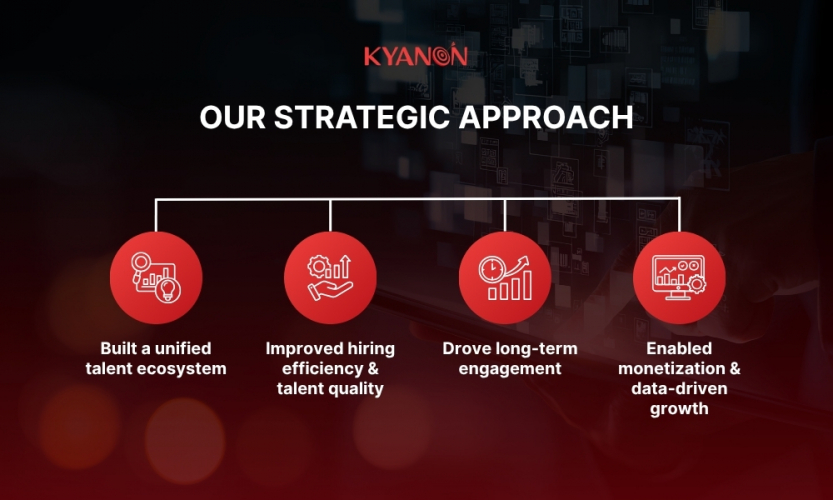 KYANON

OUR STRATEGIC APPROACH

Built a unified talent ecosystem

Improved hiring efficiency & talent quality

Drove long-term engagement

Enabled monetization & data-driven growth